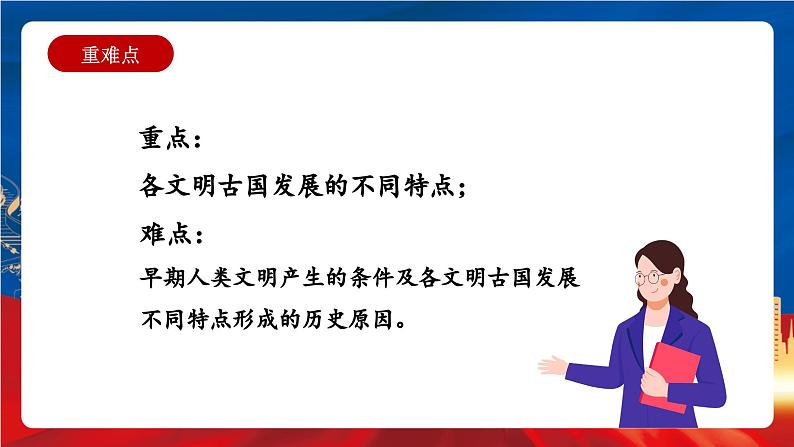 重难点

重点：

各文明古国发展的不同特点；

难点：

早期人类文明产生的条件及各文明古国发展不同特点形成的历史原因。